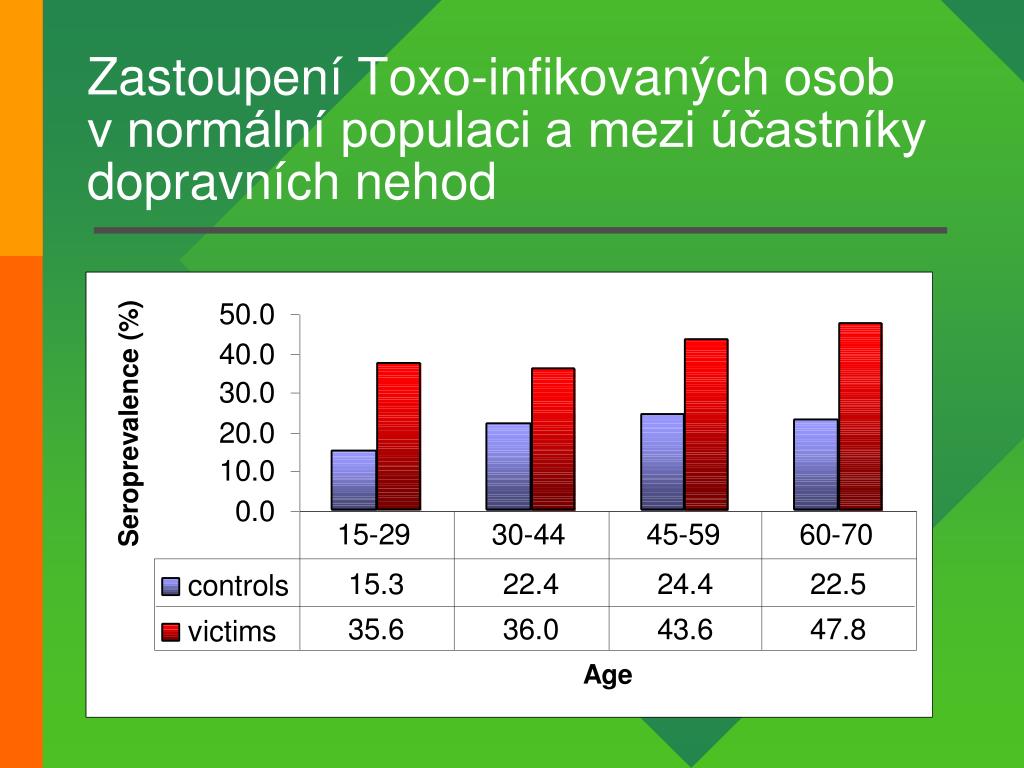 Zastoupení Toxo-infikovaných osob v normální populaci a mezi účastníky dopravních nehod

Seroprevalence (%)

50.0
40.0
30.0
20.0
10.0
0.0

| | 15-29 | 30-44 | 45-59 | 60-70 |
|---|---|---|---|---|
| controls | 15.3 | 22.4 | 24.4 | 22.5 |
| victims | 35.6 | 36.0 | 43.6 | 47.8 |

Age